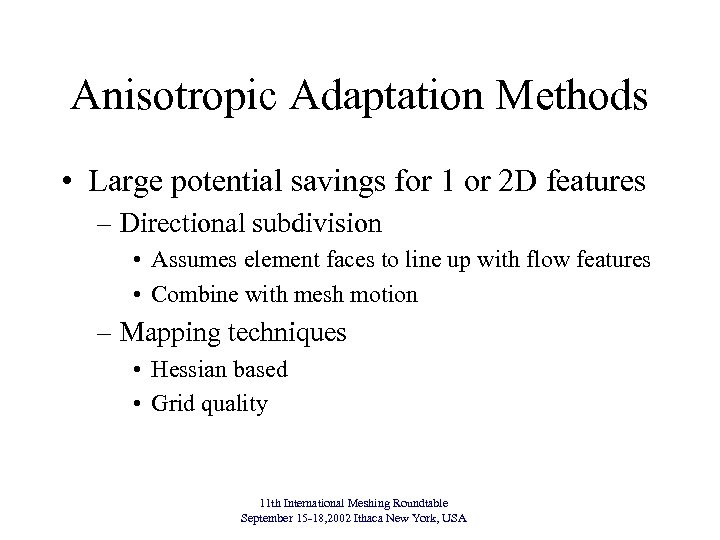 Anisotropic Adaptation Methods

• Large potential savings for 1 or 2D features
– Directional subdivision
• Assumes element faces to line up with flow features
• Combine with mesh motion
– Mapping techniques
• Hessian based
• Grid quality

11th International Meshing Roundtable
September 15-18,2002 Ithaca New York, USA